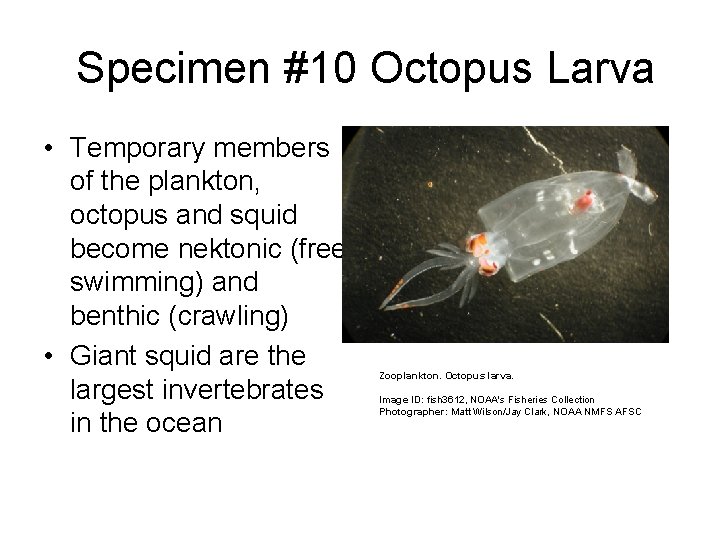 Specimen #10 Octopus Larva

• Temporary members of the plankton, octopus and squid become nektonic (free swimming) and benthic (crawling)

• Giant squid are the largest invertebrates in the ocean

Zooplankton. Octopus larva.

Image ID: fish3612, NOAA's Fisheries Collection
Photographer: Matt Wilson/Jay Clark, NOAA NMFS AFSC